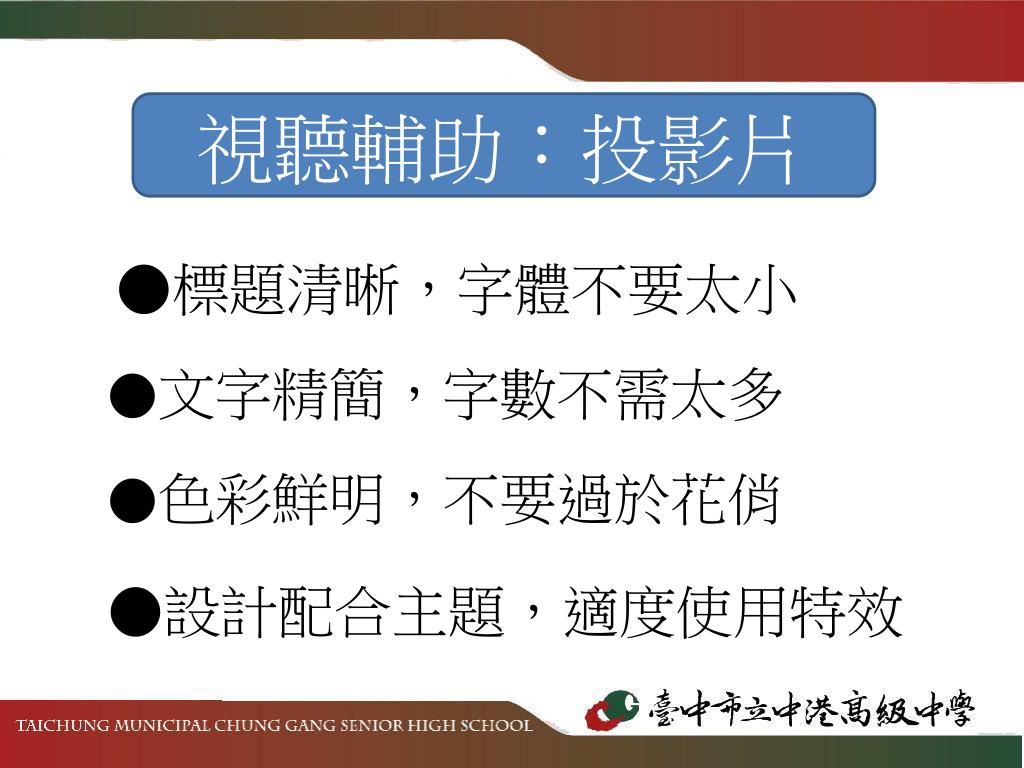 視聽輔助：投影片

●標題清晰，字體不要太小

●文字精簡，字數不需太多

●色彩鮮明，不要過於花俏

●設計配合主題，適度使用特效

TAICHUNG MUNICIPAL CHUNG GANG SENIOR HIGH SCHOOL

臺中市立中港高級中學